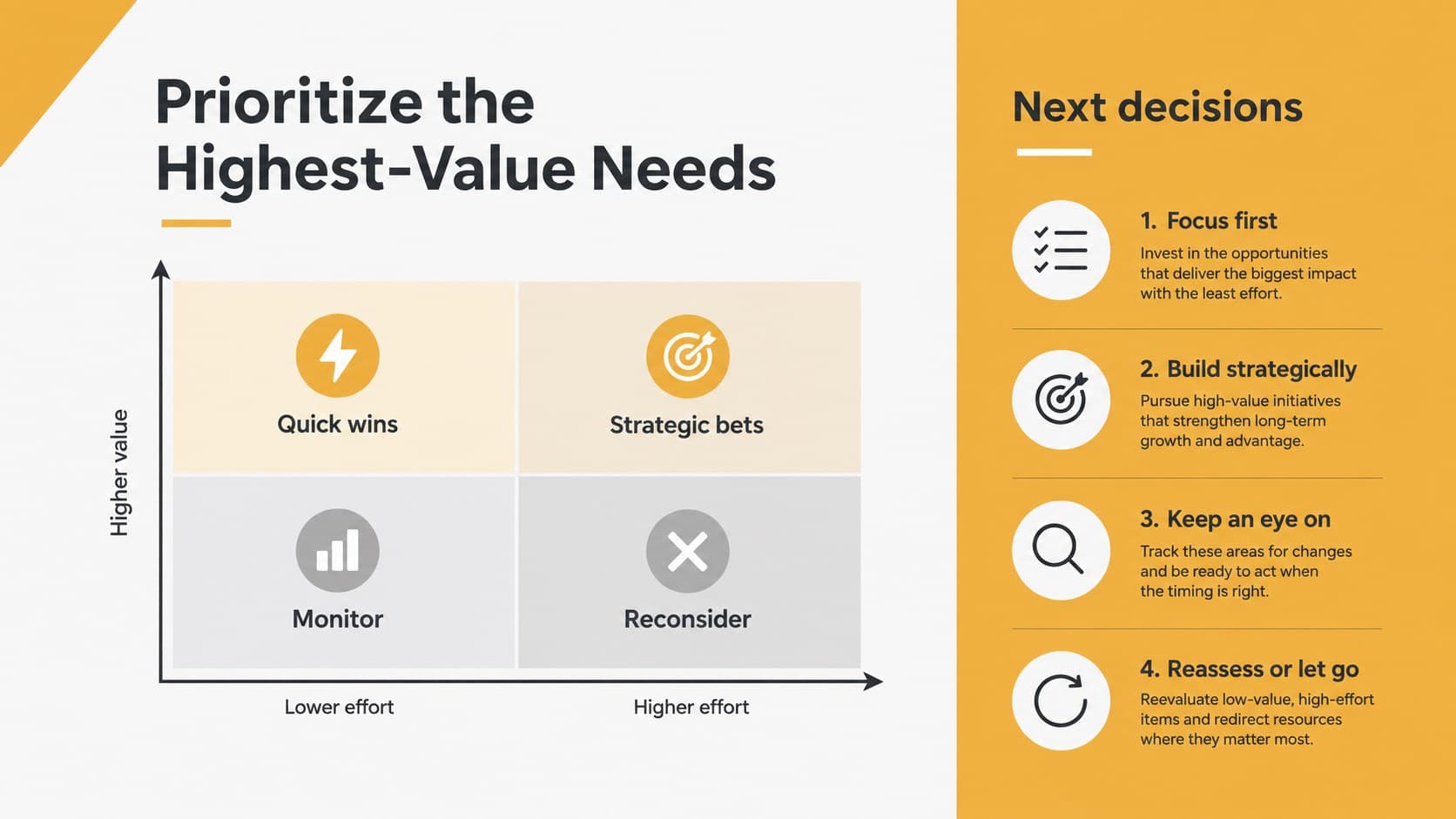 Prioritize the Highest-Value Needs

Higher value

Quick wins

Strategic bets

Monitor

Reconsider

Lower effort

Higher effort

Next decisions

1. Focus first

Invest in the opportunities that deliver the biggest impact with the least effort.

2. Build strategically

Pursue high-value initiatives that strengthen long-term growth and advantage.

3. Keep an eye on

Track these areas for changes and be ready to act when the timing is right.

4. Reassess or let go

Reevaluate low-value, high-effort items and redirect resources where they matter most.